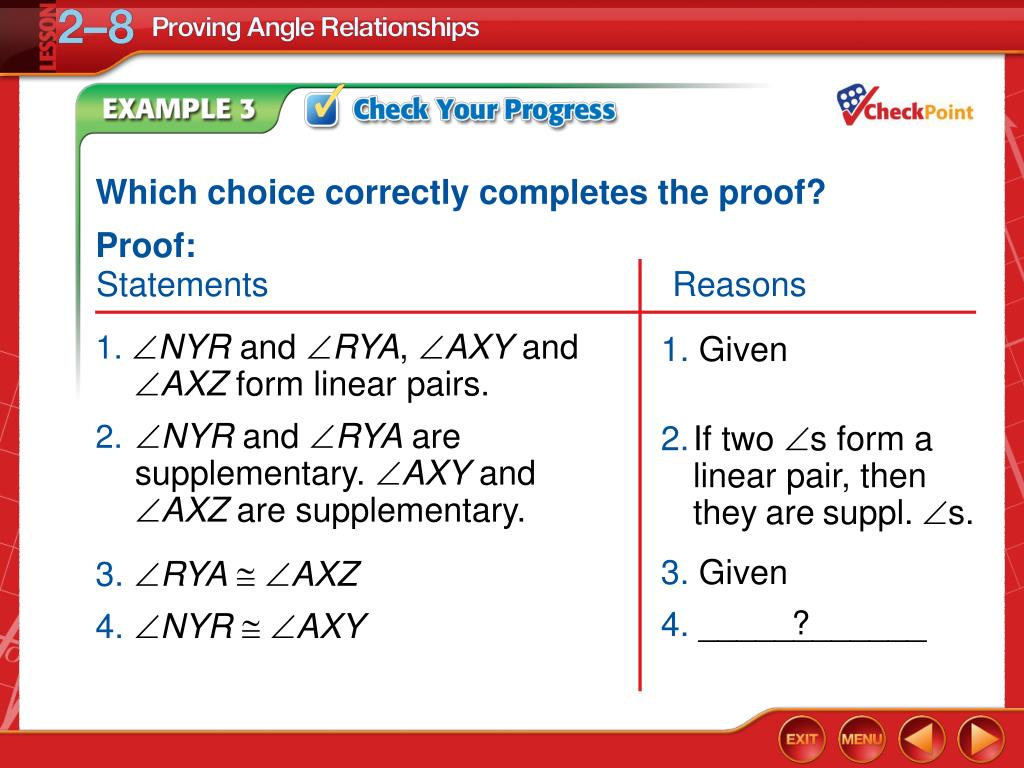 LESSON 2–8 Proving Angle Relationships

EXAMPLE 3 Check Your Progress

CheckPoint

Which choice correctly completes the proof?

Proof:

| Statements | Reasons |
|---|---|
| 1. $\angle NYR$ and $\angle RYA$, $\angle AXY$ and $\angle AXZ$ form linear pairs. | 1. Given |
| 2. $\angle NYR$ and $\angle RYA$ are supplementary. $\angle AXY$ and $\angle AXZ$ are supplementary. | 2. If two $\angle$s form a linear pair, then they are suppl. $\angle$s. |
| 3. $\angle RYA \cong \angle AXZ$ | 3. Given |
| 4. $\angle NYR \cong \angle AXY$ | 4. _____?______ |

EXIT MENU